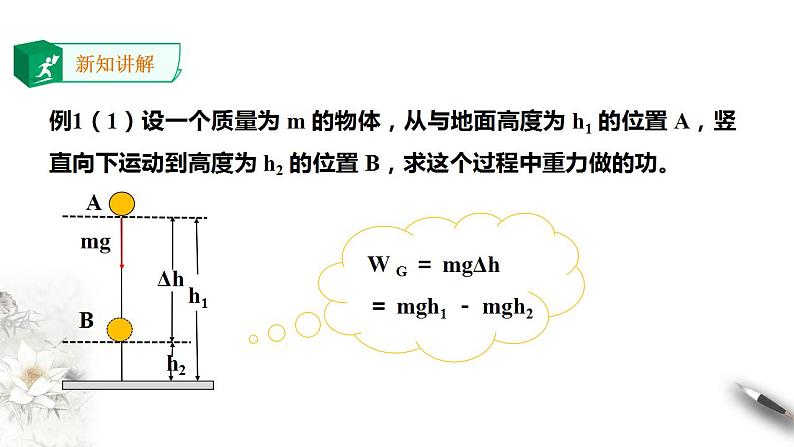 新知讲解

例1（1）设一个质量为 m 的物体，从与地面高度为 $h_1$ 的位置 A，竖直向下运动到高度为 $h_2$ 的位置 B，求这个过程中重力做的功。

A

mg

$\Delta h$

$h_1$

B

$h_2$

$W_G = mg\Delta h$
$= mgh_1 - mgh_2$